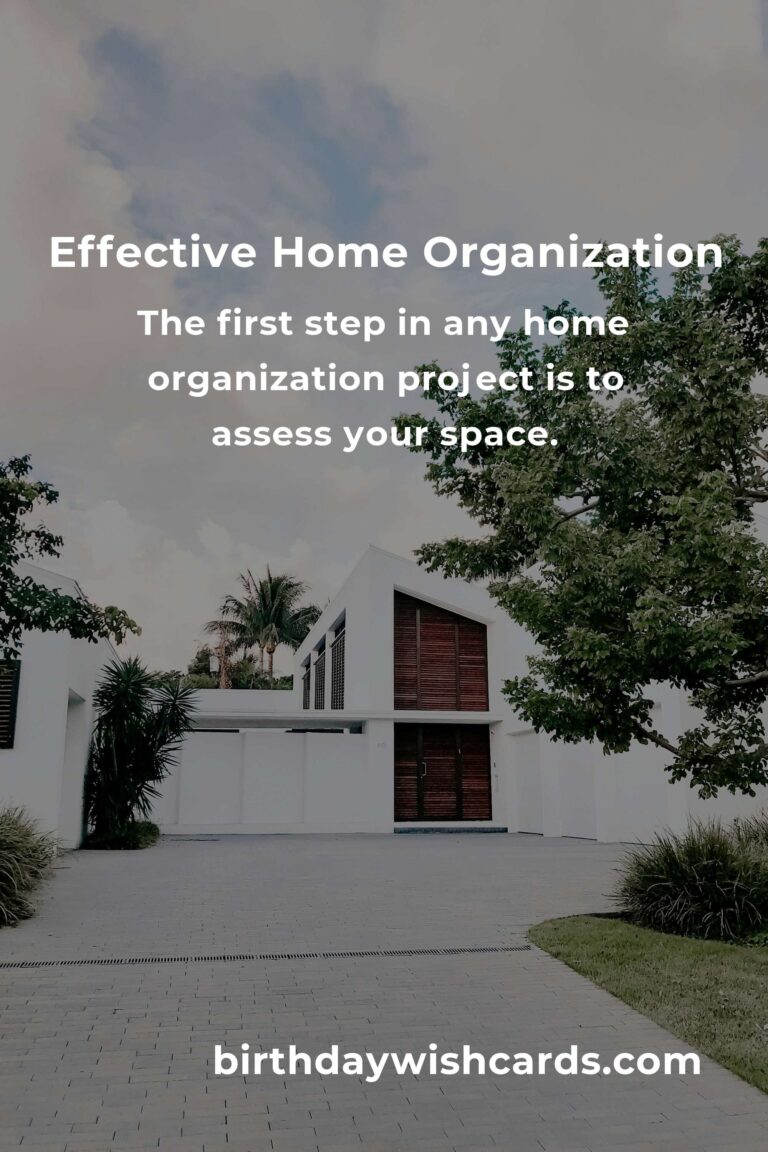 Effective Home Organization

The first step in any home organization project is to assess your space.

birthdaywishcards.com